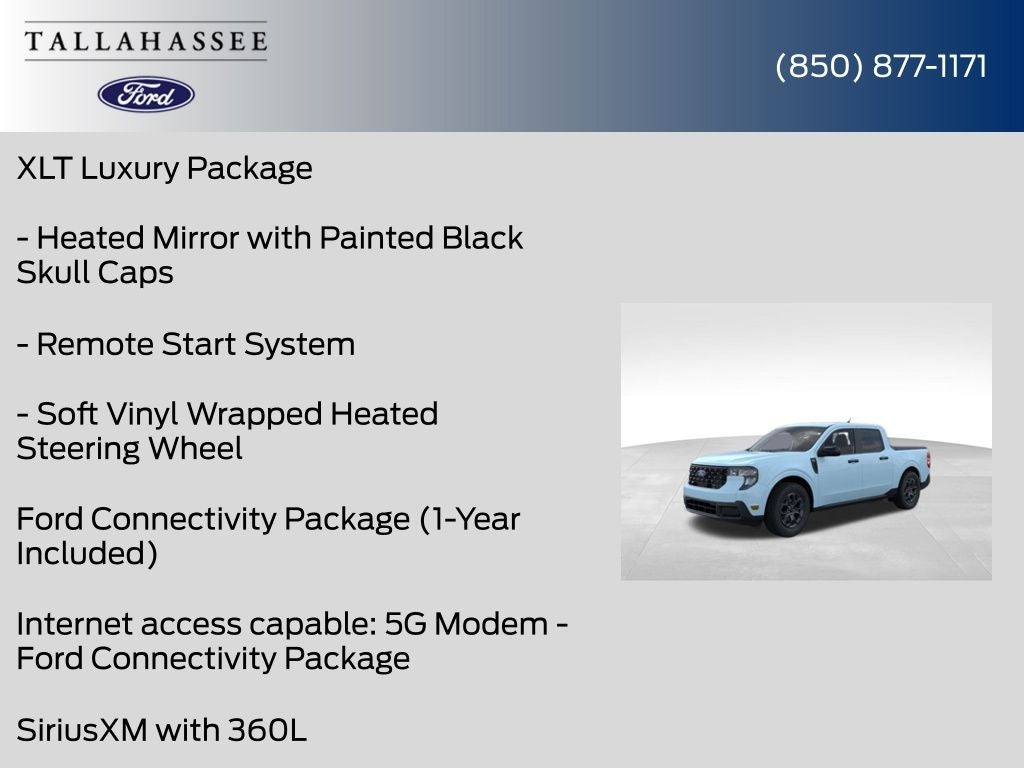 TALLAHASSEE

Ford

(850) 877-1171

XLT Luxury Package

- Heated Mirror with Painted Black Skull Caps

- Remote Start System

- Soft Vinyl Wrapped Heated Steering Wheel

Ford Connectivity Package (1-Year Included)

Internet access capable: 5G Modem - Ford Connectivity Package

SiriusXM with 360L